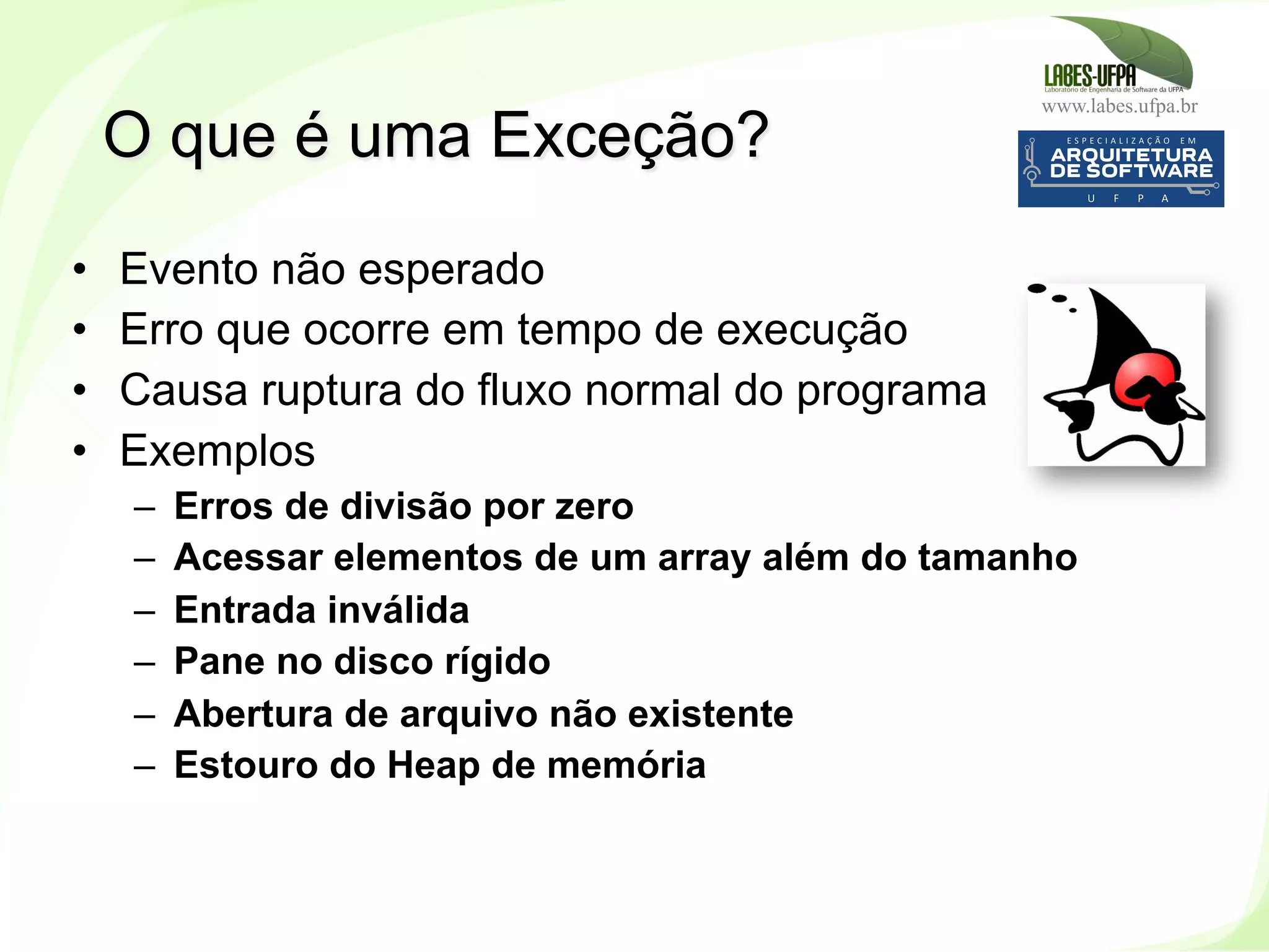 LABES-UFPA
Laboratório de Engenharia de Software da UFPA
www.labes.ufpa.br

ESPECIALIZAÇÃO EM
ARQUITETURA DE SOFTWARE
U F P A

O que é uma Exceção?

• Evento não esperado
• Erro que ocorre em tempo de execução
• Causa ruptura do fluxo normal do programa
• Exemplos
– Erros de divisão por zero
– Acessar elementos de um array além do tamanho
– Entrada inválida
– Pane no disco rígido
– Abertura de arquivo não existente
– Estouro do Heap de memória